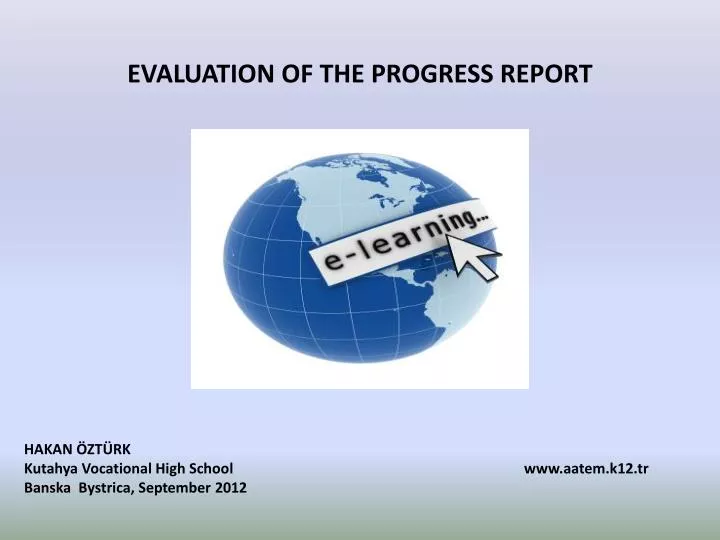 EVALUATION OF THE PROGRESS REPORT

e-learning...

HAKAN ÖZTÜRK
Kutahya Vocational High School
Banska Bystrica, September 2012

www.aatem.k12.tr